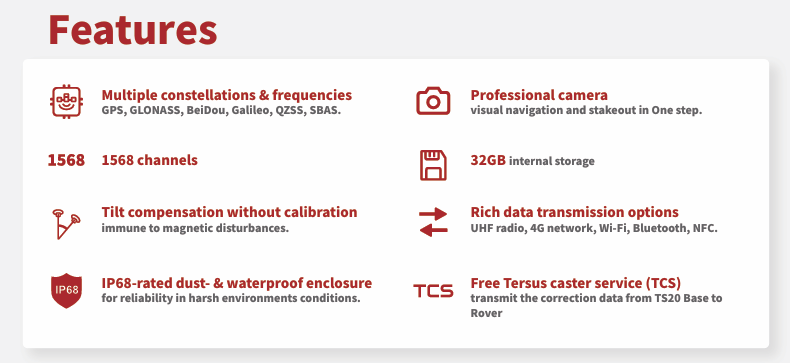 Features

Multiple constellations & frequencies
GPS, GLONASS, BeiDou, Galileo, QZSS, SBAS.

1568 1568 channels

Tilt compensation without calibration
immune to magnetic disturbances.

IP68 IP68-rated dust- & waterproof enclosure
for reliability in harsh environments conditions.

Professional camera
visual navigation and stakeout in One step.

32GB internal storage

Rich data transmission options
UHF radio, 4G network, Wi-Fi, Bluetooth, NFC.

TCS Free Tersus caster service (TCS)
transmit the correction data from TS20 Base to Rover